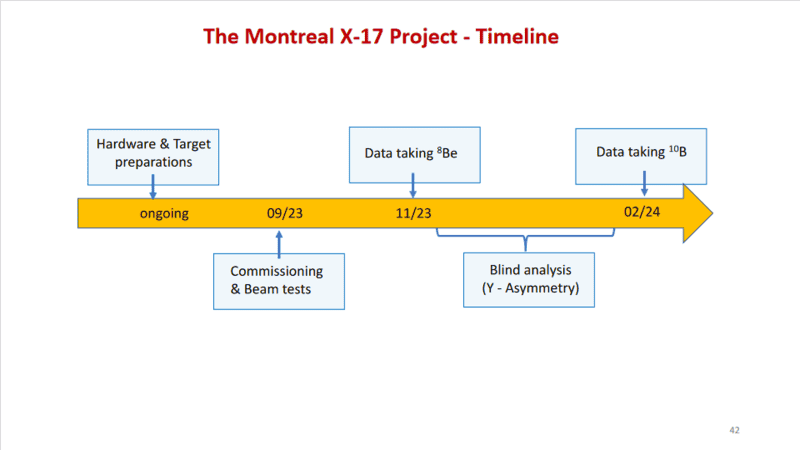 The Montreal X-17 Project - Timeline

Hardware & Target preparations

Data taking $^{8}$Be

Data taking $^{10}$B

ongoing

09/23

11/23

02/24

Commissioning & Beam tests

Blind analysis (Y - Asymmetry)

42